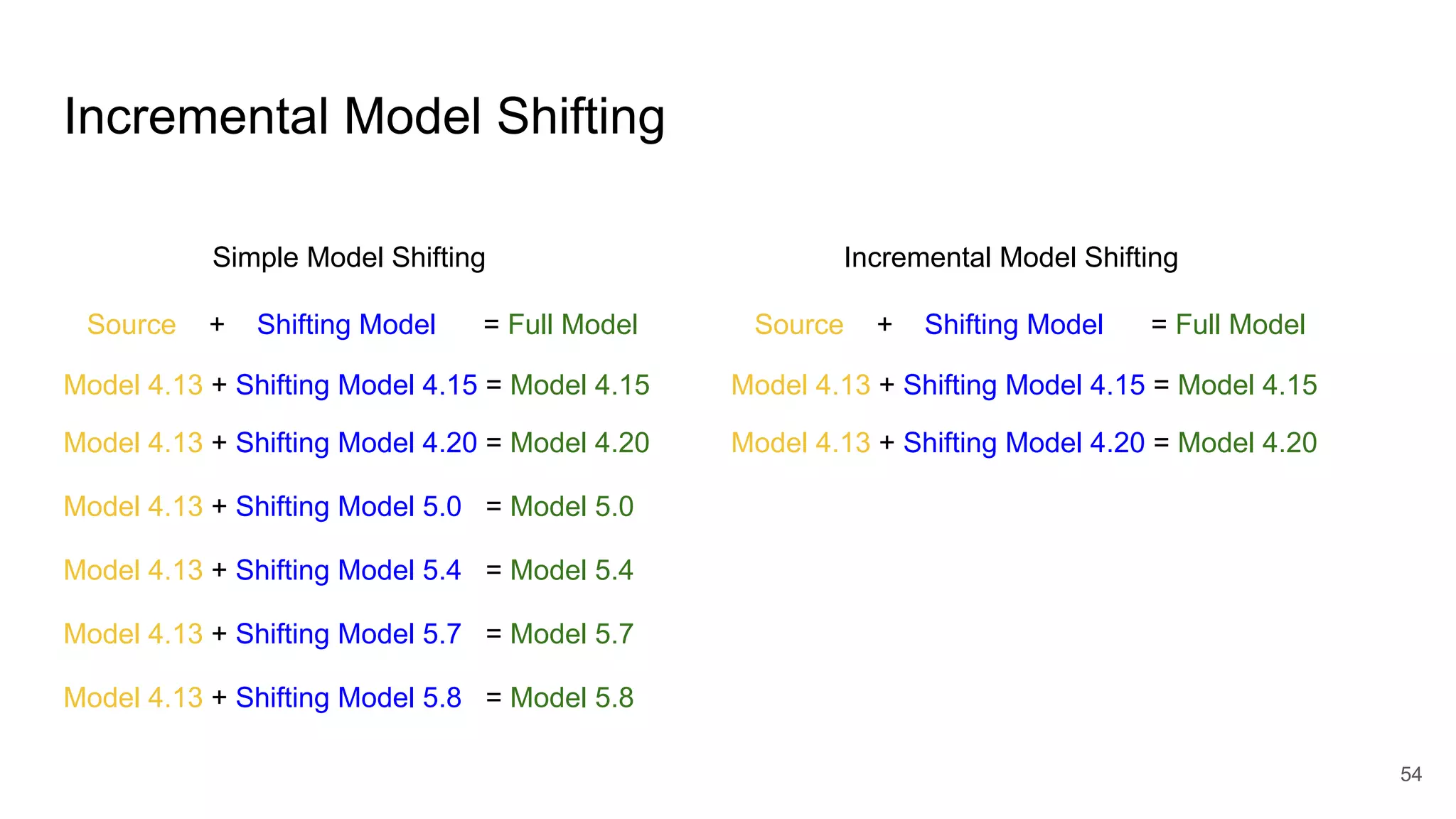 Incremental Model Shifting

Simple Model Shifting

Source + Shifting Model = Full Model

Model 4.13 + Shifting Model 4.15 = Model 4.15

Model 4.13 + Shifting Model 4.20 = Model 4.20

Model 4.13 + Shifting Model 5.0 = Model 5.0

Model 4.13 + Shifting Model 5.4 = Model 5.4

Model 4.13 + Shifting Model 5.7 = Model 5.7

Model 4.13 + Shifting Model 5.8 = Model 5.8

Incremental Model Shifting

Source + Shifting Model = Full Model

Model 4.13 + Shifting Model 4.15 = Model 4.15

Model 4.13 + Shifting Model 4.20 = Model 4.20

54